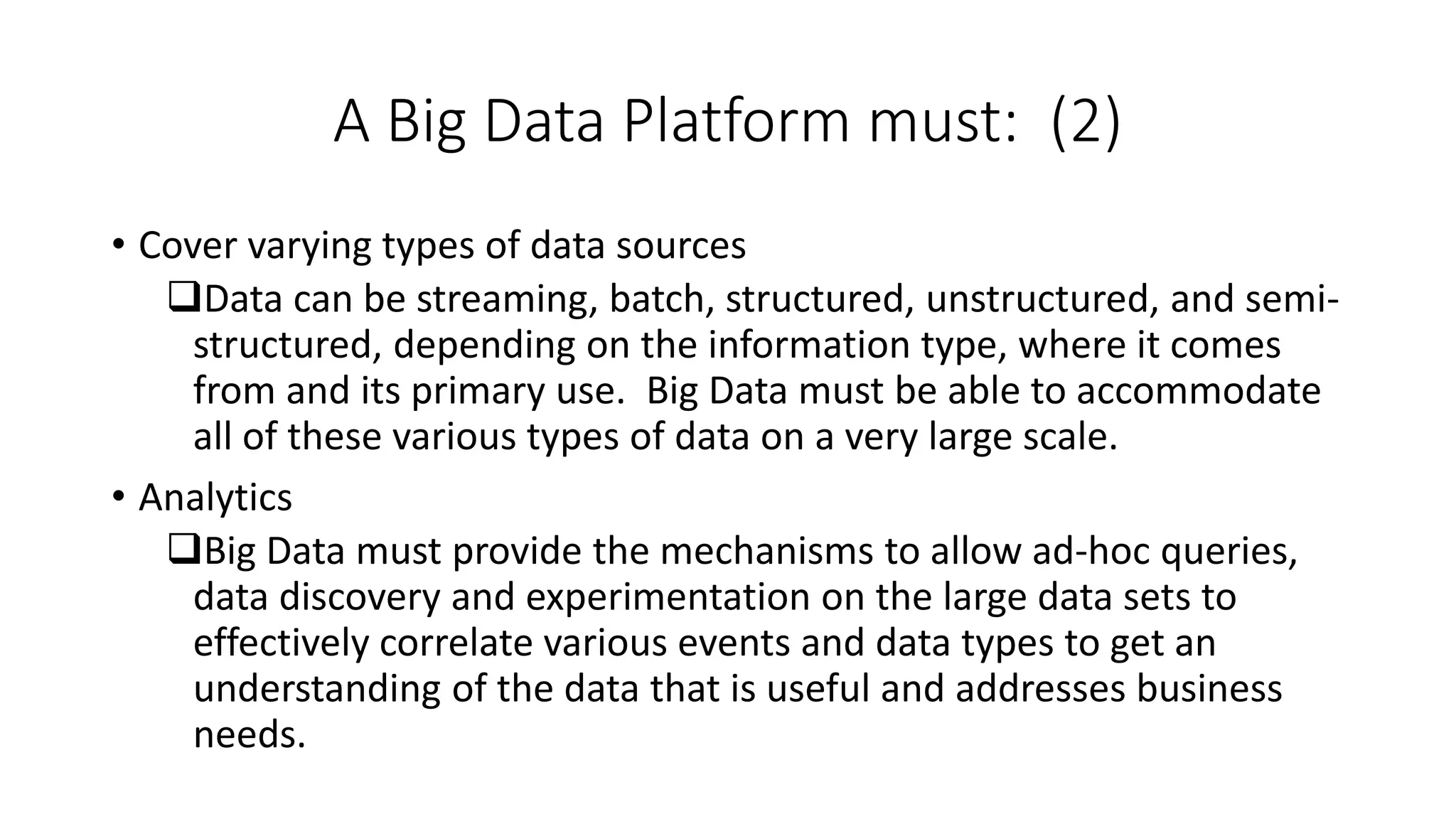 A Big Data Platform must: (2)

• Cover varying types of data sources
❑Data can be streaming, batch, structured, unstructured, and semi-structured, depending on the information type, where it comes from and its primary use. Big Data must be able to accommodate all of these various types of data on a very large scale.

• Analytics
❑Big Data must provide the mechanisms to allow ad-hoc queries, data discovery and experimentation on the large data sets to effectively correlate various events and data types to get an understanding of the data that is useful and addresses business needs.